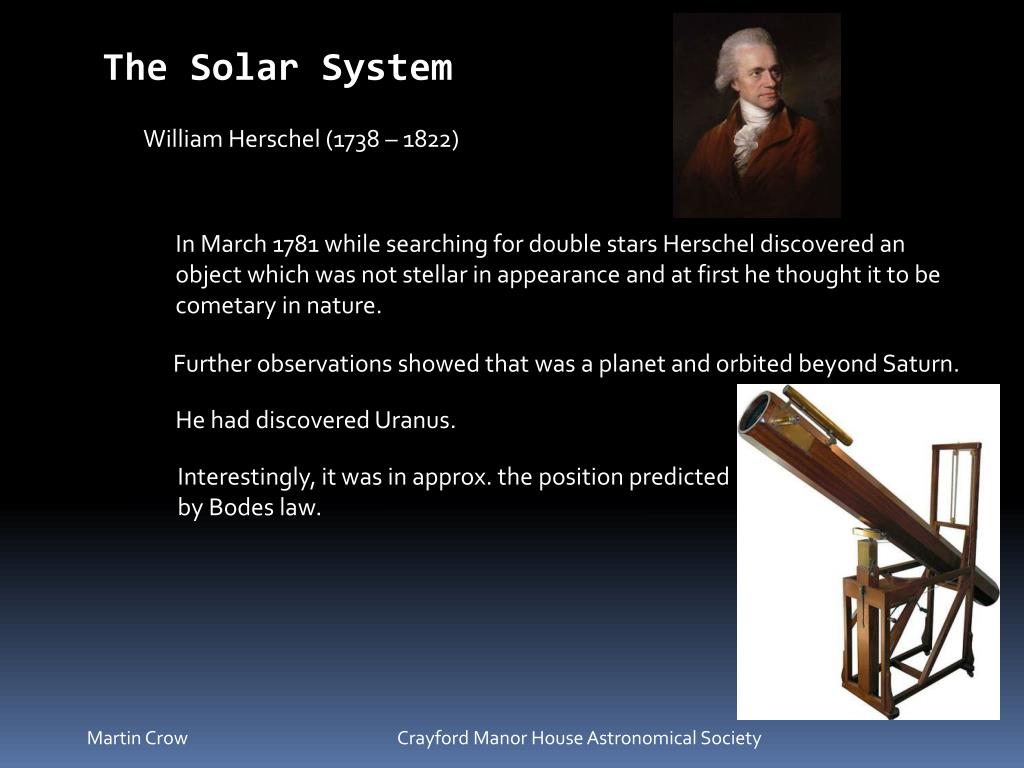 The Solar System

William Herschel (1738 – 1822)

In March 1781 while searching for double stars Herschel discovered an object which was not stellar in appearance and at first he thought it to be cometary in nature.

Further observations showed that was a planet and orbited beyond Saturn.

He had discovered Uranus.

Interestingly, it was in approx. the position predicted by Bodes law.

Martin Crow

Crayford Manor House Astronomical Society